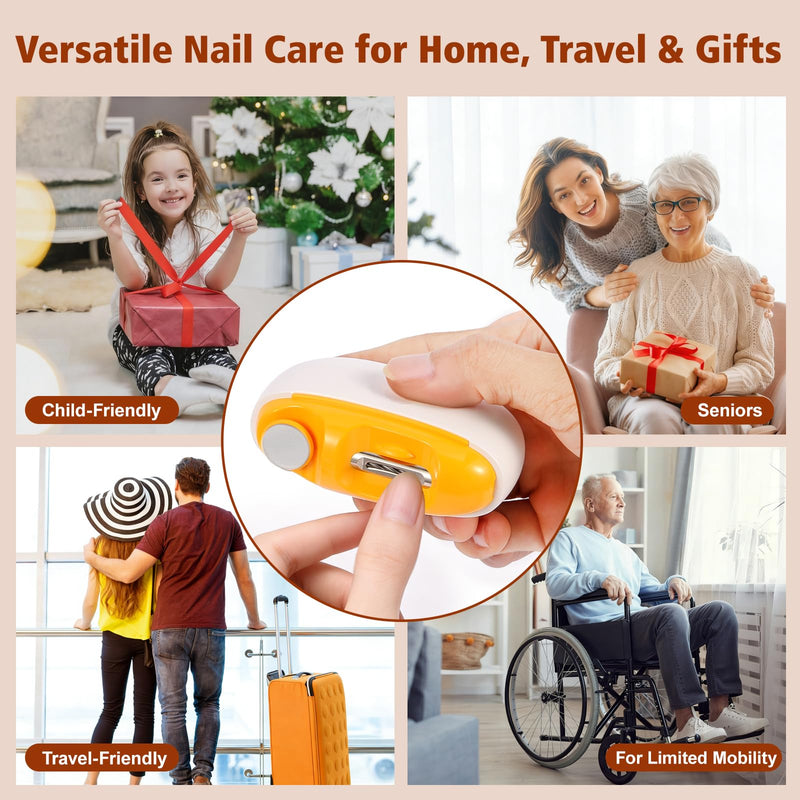 Versatile Nail Care for Home, Travel & Gifts

Child-Friendly

Seniors

Travel-Friendly

For Limited Mobility